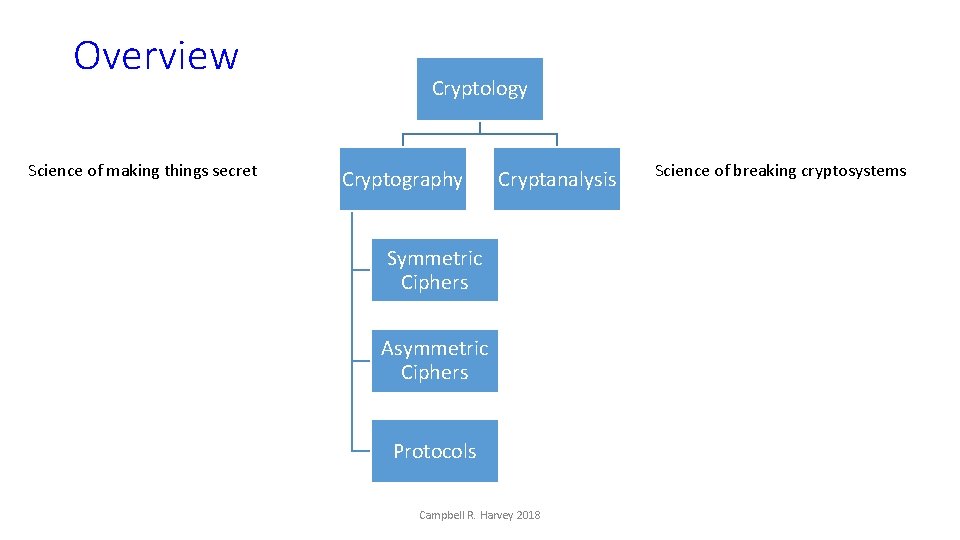 Overview

Cryptology

Science of making things secret

Cryptography

Cryptanalysis

Science of breaking cryptosystems

Symmetric Ciphers

Asymmetric Ciphers

Protocols

Campbell R. Harvey 2018